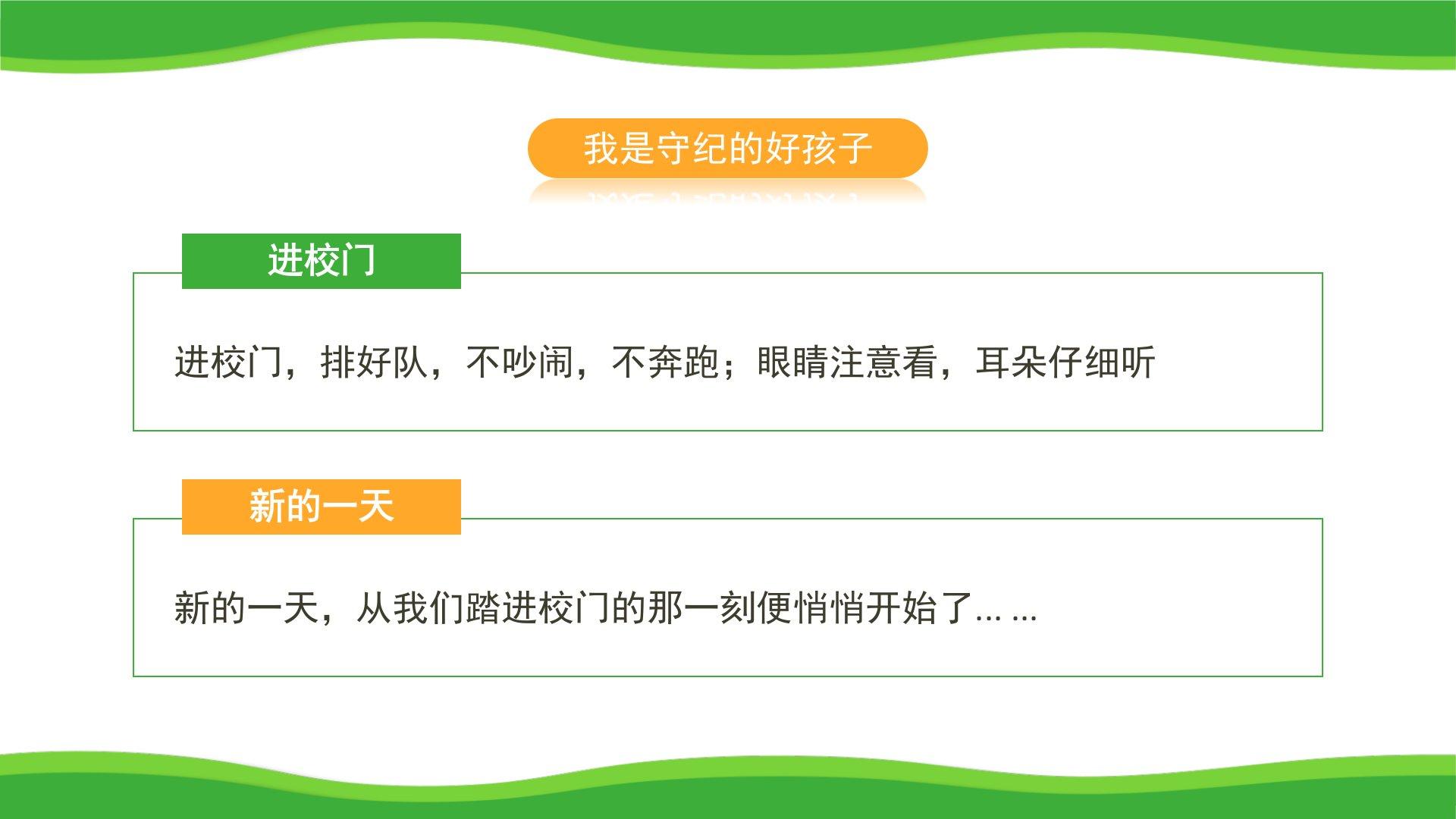 我是守纪的好孩子

进校门

进校门，排好队，不吵闹，不奔跑；眼睛注意看，耳朵仔细听

新的一天

新的一天，从我们踏进校门的那一刻便悄悄开始了… …